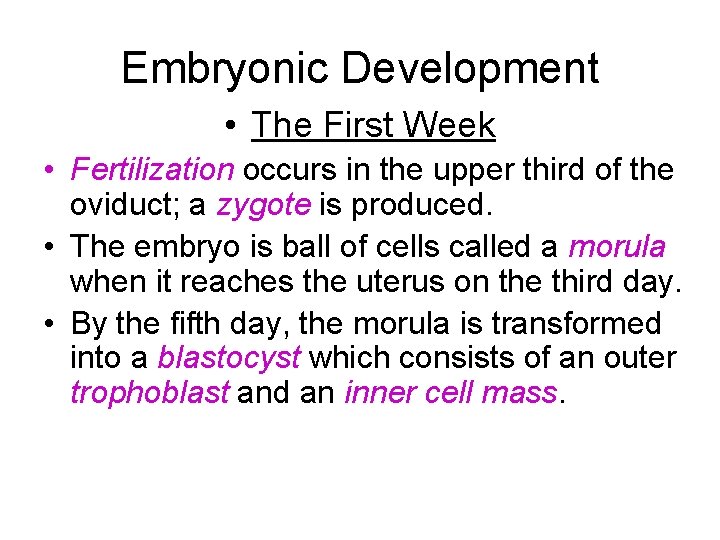 Embryonic Development

• The First Week

• Fertilization occurs in the upper third of the oviduct; a zygote is produced.

• The embryo is ball of cells called a morula when it reaches the uterus on the third day.

• By the fifth day, the morula is transformed into a blastocyst which consists of an outer trophoblast and an inner cell mass.